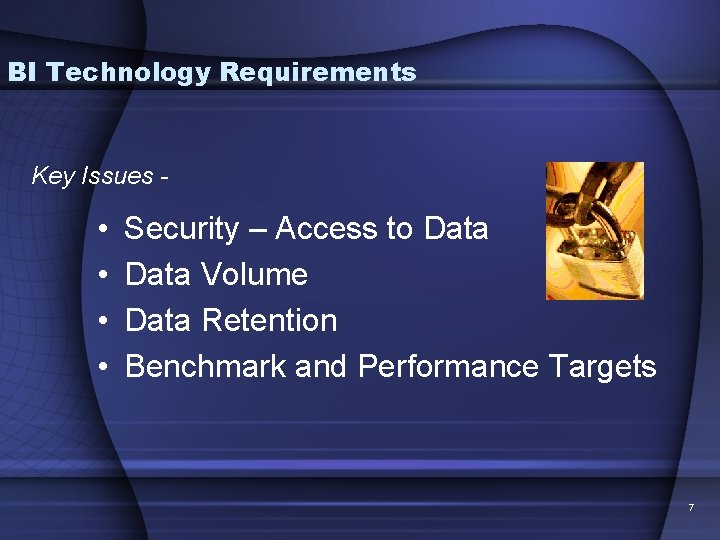 BI Technology Requirements

Key Issues -

• Security – Access to Data
• Data Volume
• Data Retention
• Benchmark and Performance Targets

7